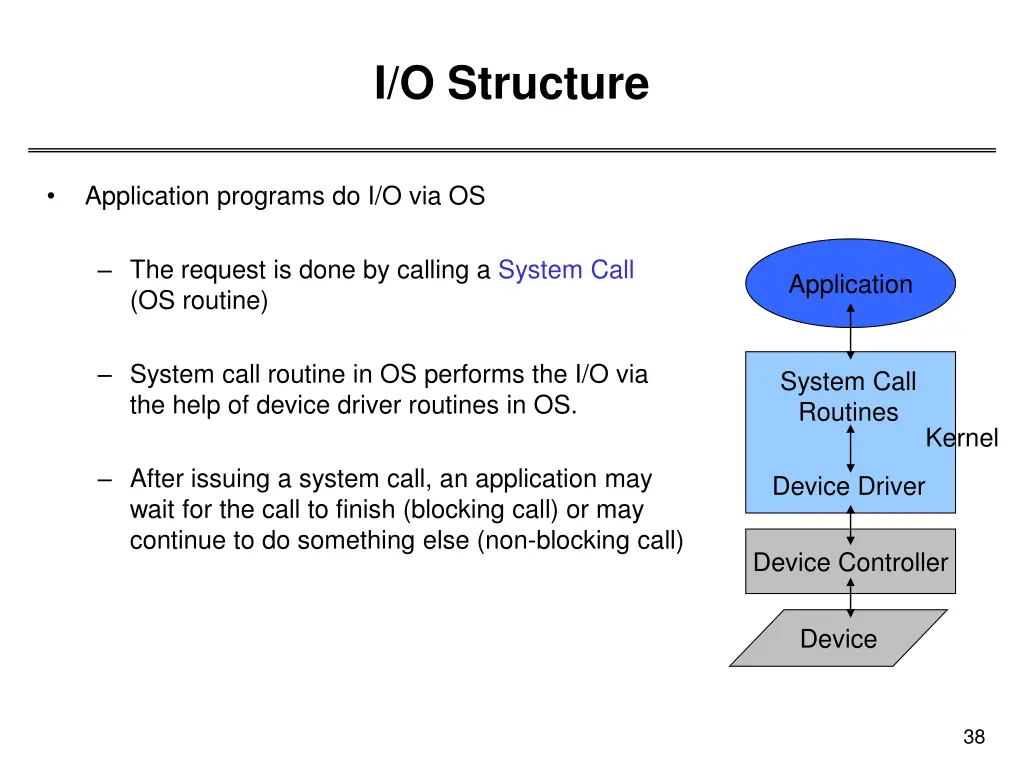 I/O Structure

• Application programs do I/O via OS

– The request is done by calling a System Call (OS routine)

– System call routine in OS performs the I/O via the help of device driver routines in OS.

– After issuing a system call, an application may wait for the call to finish (blocking call) or may continue to do something else (non-blocking call)

Application

System Call Routines

Kernel

Device Driver

Device Controller

Device

38